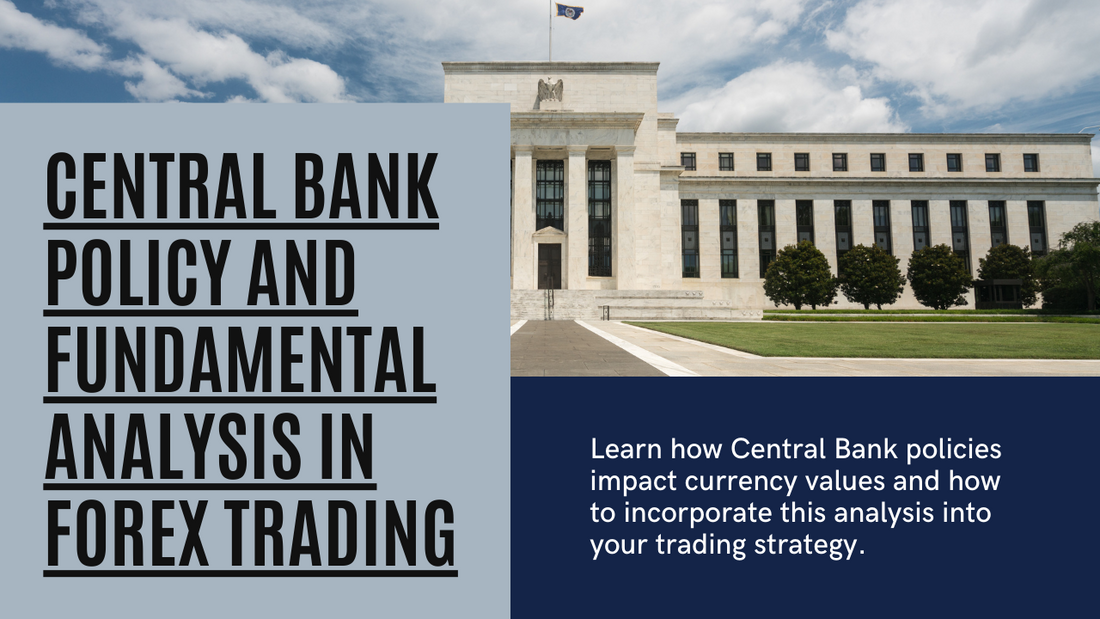 CENTRAL BANK POLICY AND FUNDAMENTAL ANALYSIS IN FOREX TRADING

Learn how Central Bank policies impact currency values and how to incorporate this analysis into your trading strategy.